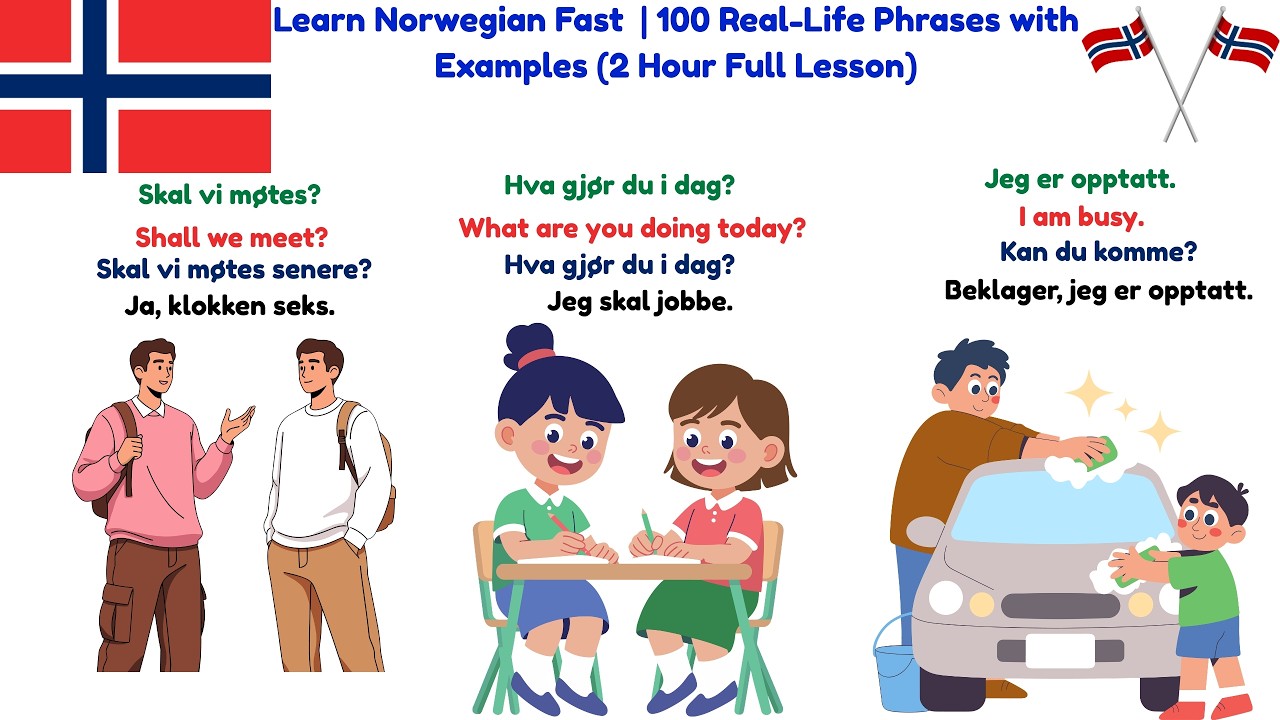 Learn Norwegian Fast | 100 Real-Life Phrases with Examples (2 Hour Full Lesson)

Skal vi møtes?
Shall we meet?
Skal vi møtes senere?
Ja, klokken seks.

Hva gjør du i dag?
What are you doing today?
Hva gjør du i dag?
Jeg skal jobbe.

Jeg er opptatt.
I am busy.
Kan du komme?
Beklager, jeg er opptatt.